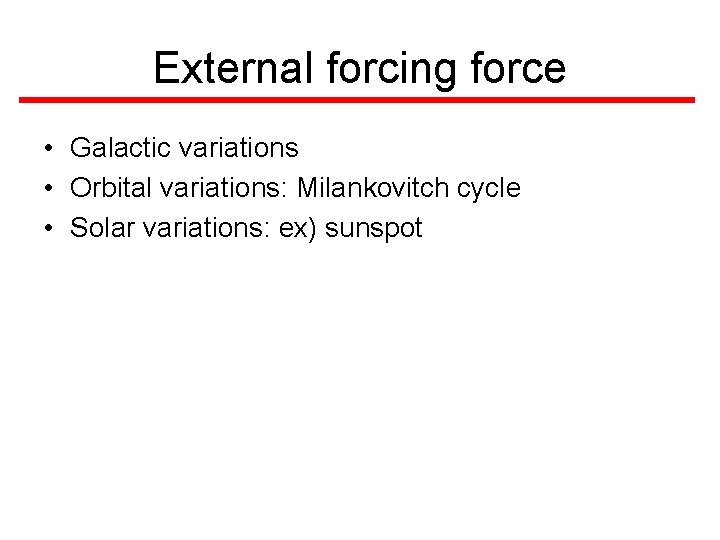 External forcing force

• Galactic variations
• Orbital variations: Milankovitch cycle
• Solar variations: ex) sunspot